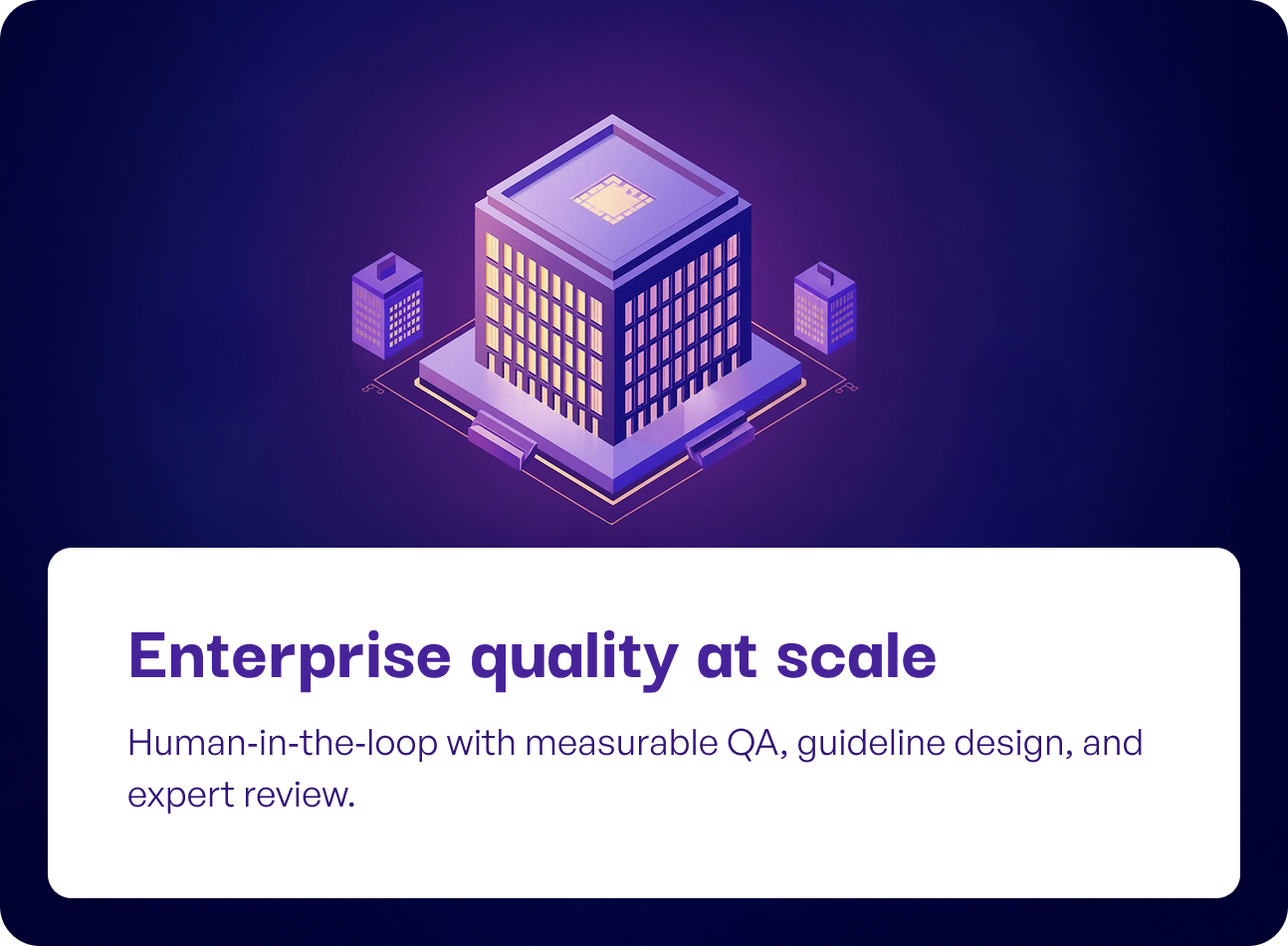 Enterprise quality at scale

Human-in-the-loop with measurable QA, guideline design, and expert review.